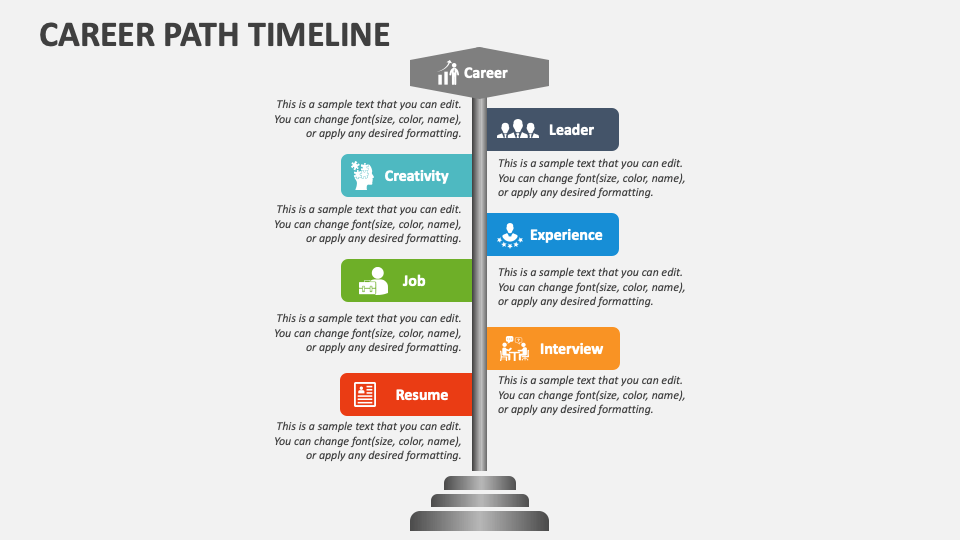 CAREER PATH TIMELINE

Career

This is a sample text that you can edit. You can change font(size, color, name), or apply any desired formatting.

Leader

This is a sample text that you can edit. You can change font(size, color, name), or apply any desired formatting.

Creativity

This is a sample text that you can edit. You can change font(size, color, name), or apply any desired formatting.

Experience

This is a sample text that you can edit. You can change font(size, color, name), or apply any desired formatting.

Job

This is a sample text that you can edit. You can change font(size, color, name), or apply any desired formatting.

Interview

This is a sample text that you can edit. You can change font(size, color, name), or apply any desired formatting.

Resume

This is a sample text that you can edit. You can change font(size, color, name), or apply any desired formatting.